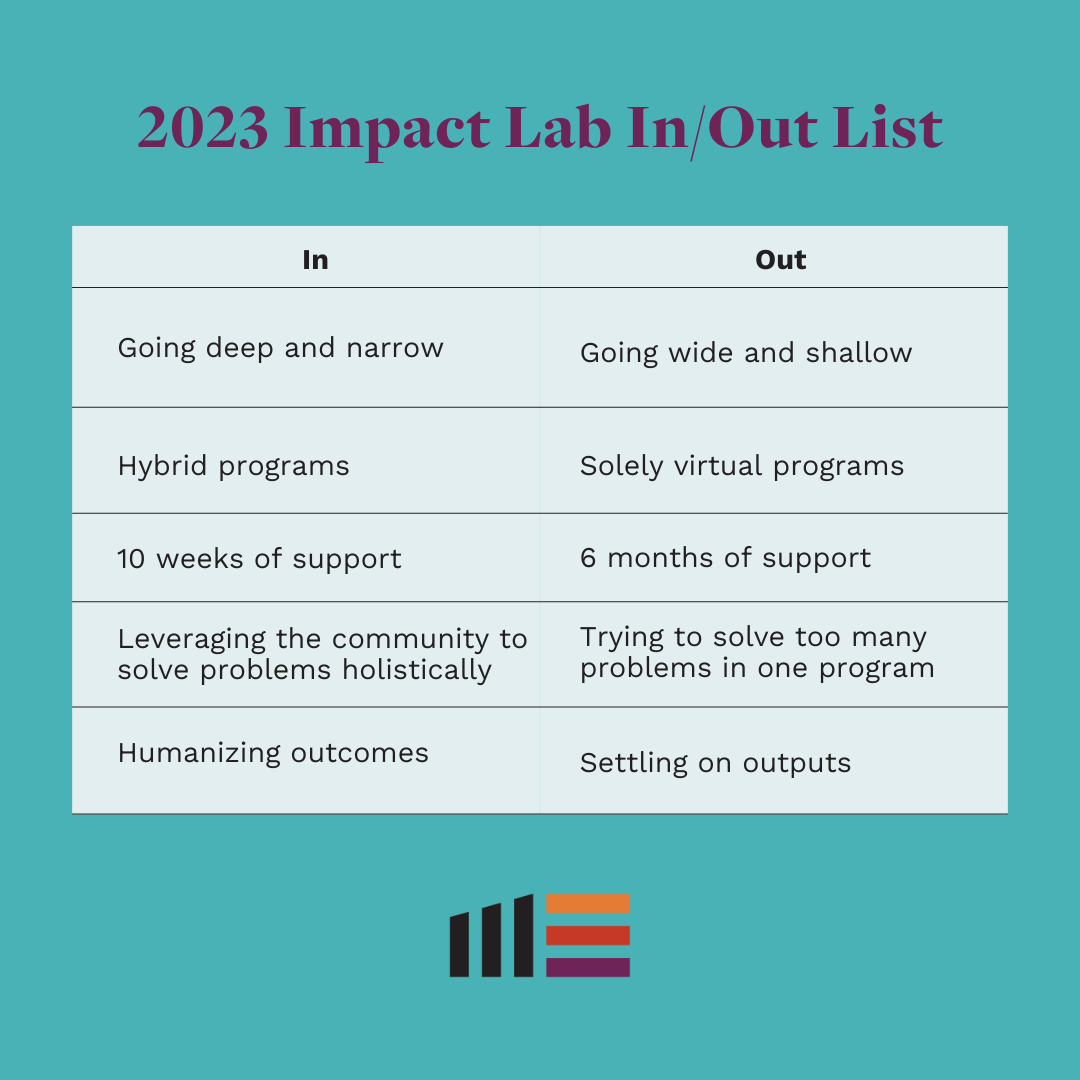 2023 Impact Lab In/Out List

| In | Out |
|---|---|
| Going deep and narrow | Going wide and shallow |
| Hybrid programs | Solely virtual programs |
| 10 weeks of support | 6 months of support |
| Leveraging the community to solve problems holistically | Trying to solve too many problems in one program |
| Humanizing outcomes | Settling on outputs |